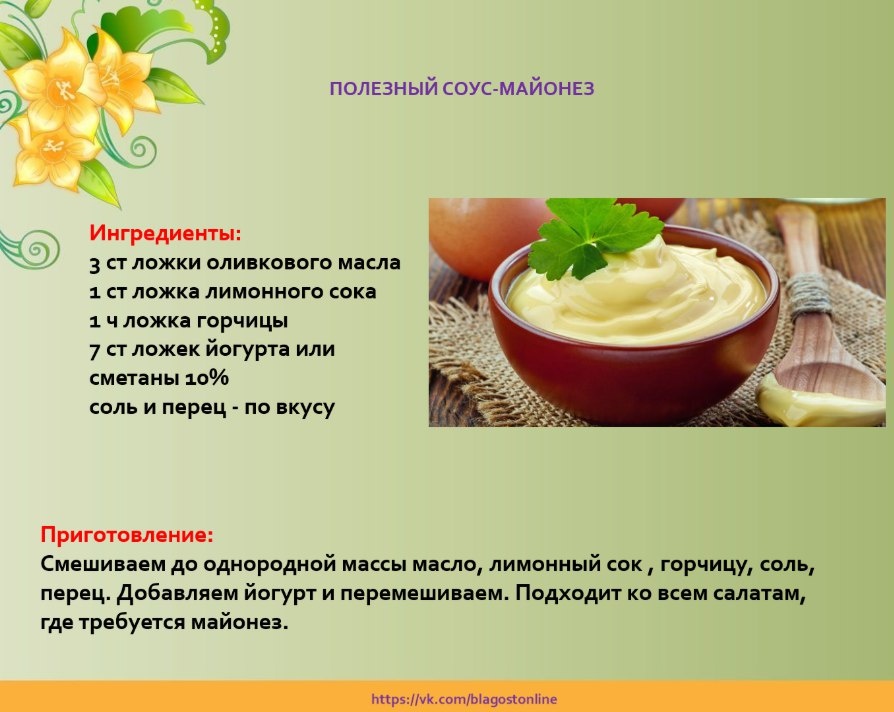 ПОЛЕЗНЫЙ СОУС-МАЙОНЕЗ

Ингредиенты:
3 ст ложки оливкового масла
1 ст ложка лимонного сока
1 ч ложка горчицы
7 ст ложек йогурта или сметаны 10%
соль и перец - по вкусу

Приготовление:
Смешиваем до однородной массы масло, лимонный сок , горчицу, соль, перец. Добавляем йогурт и перемешиваем. Подходит ко всем салатам, где требуется майонез.

https://vk.com/blagostonline